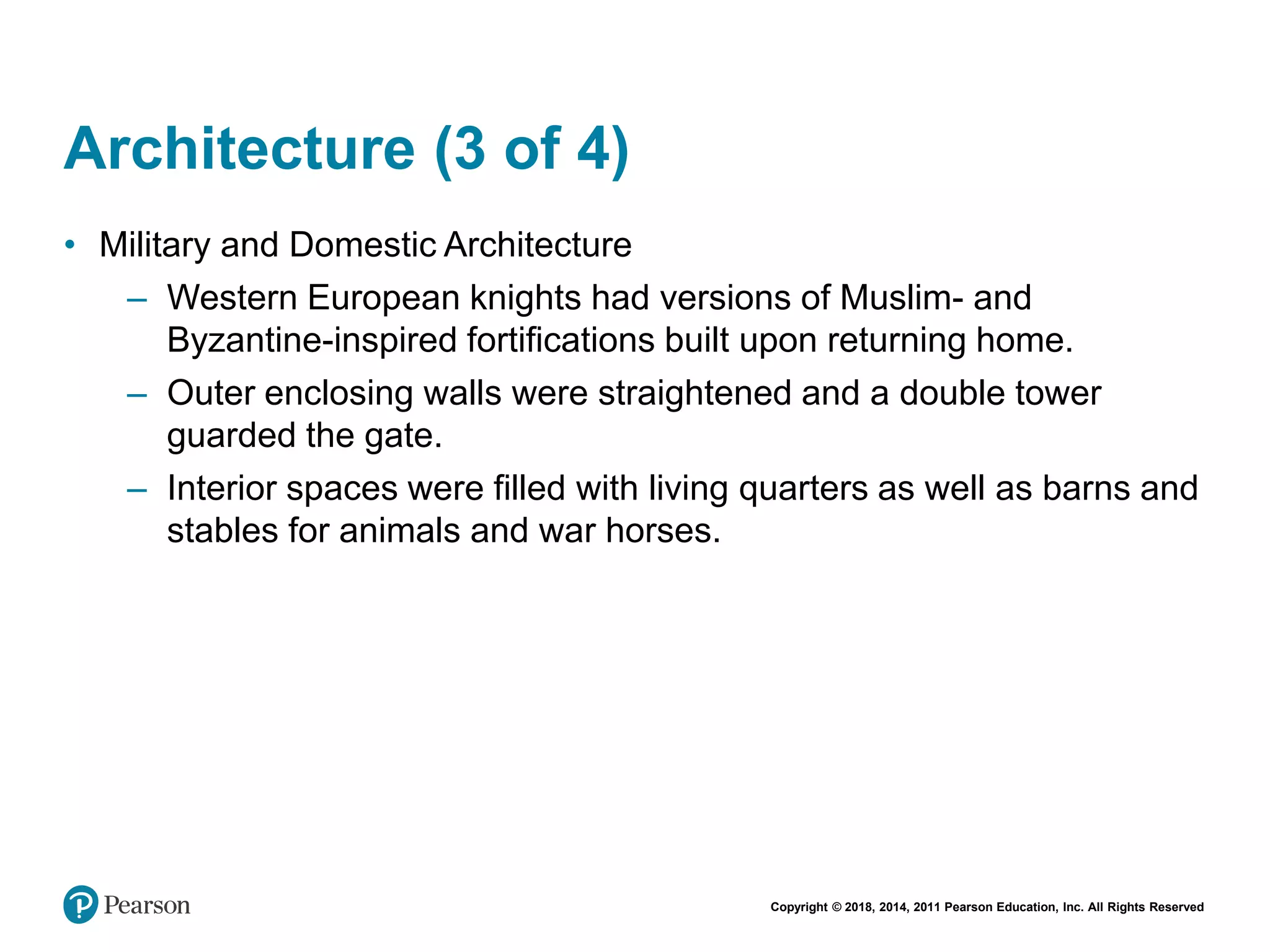 Architecture (3 of 4)

• Military and Domestic Architecture

– Western European knights had versions of Muslim- and Byzantine-inspired fortifications built upon returning home.

– Outer enclosing walls were straightened and a double tower guarded the gate.

– Interior spaces were filled with living quarters as well as barns and stables for animals and war horses.

Pearson

Copyright © 2018, 2014, 2011 Pearson Education, Inc. All Rights Reserved